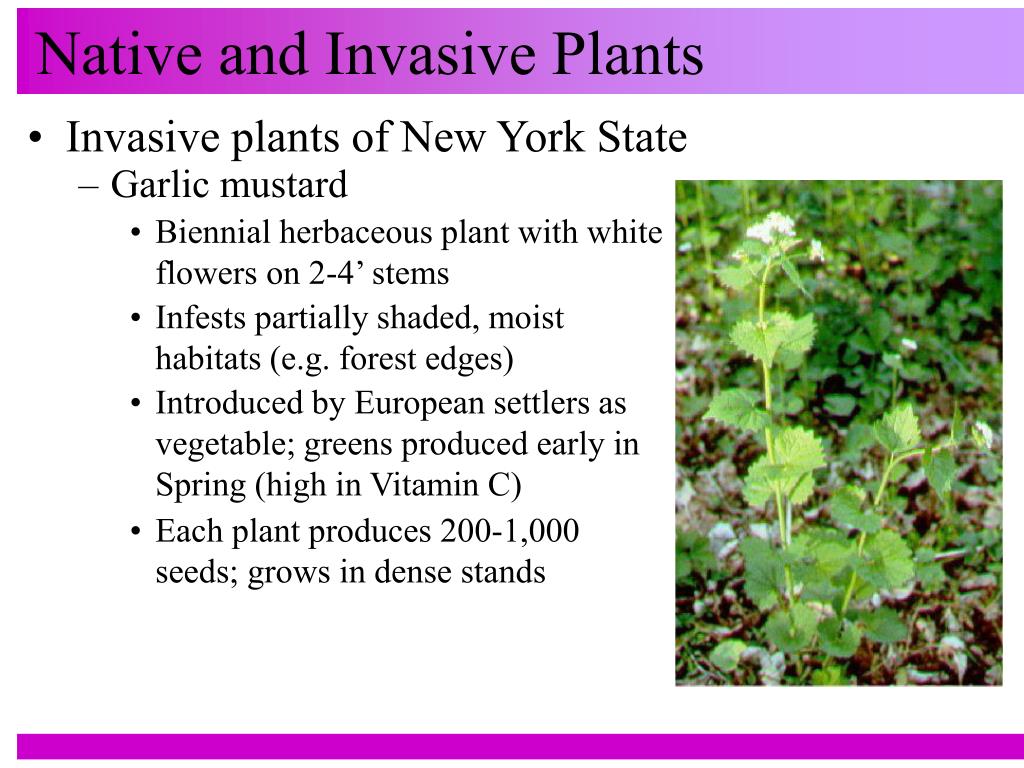 Native and Invasive Plants

• Invasive plants of New York State
– Garlic mustard
• Biennial herbaceous plant with white flowers on 2-4’ stems
• Infests partially shaded, moist habitats (e.g. forest edges)
• Introduced by European settlers as vegetable; greens produced early in Spring (high in Vitamin C)
• Each plant produces 200-1,000 seeds; grows in dense stands